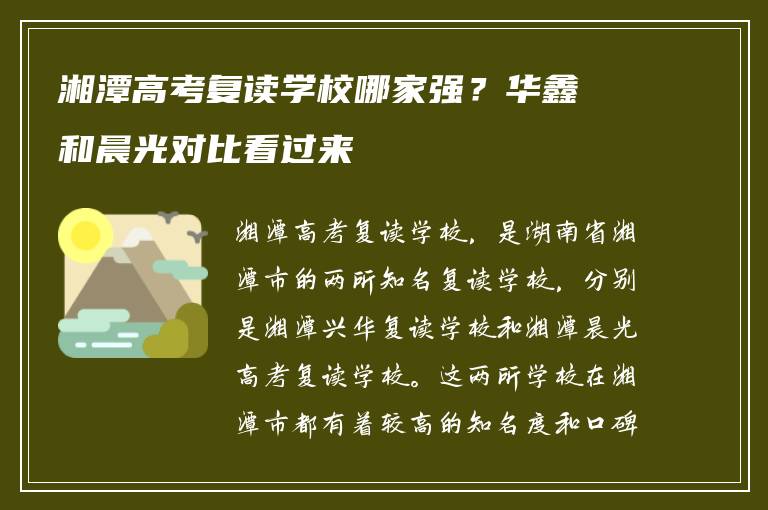 湘潭高考复读学校哪家强？华鑫和晨光对比看过来

湘潭高考复读学校，是湖南省湘潭市的两所知名复读学校，分别是湘潭兴华复读学校和湘潭晨光高考复读学校。这两所学校在湘潭市都有着较高的知名度和口碑